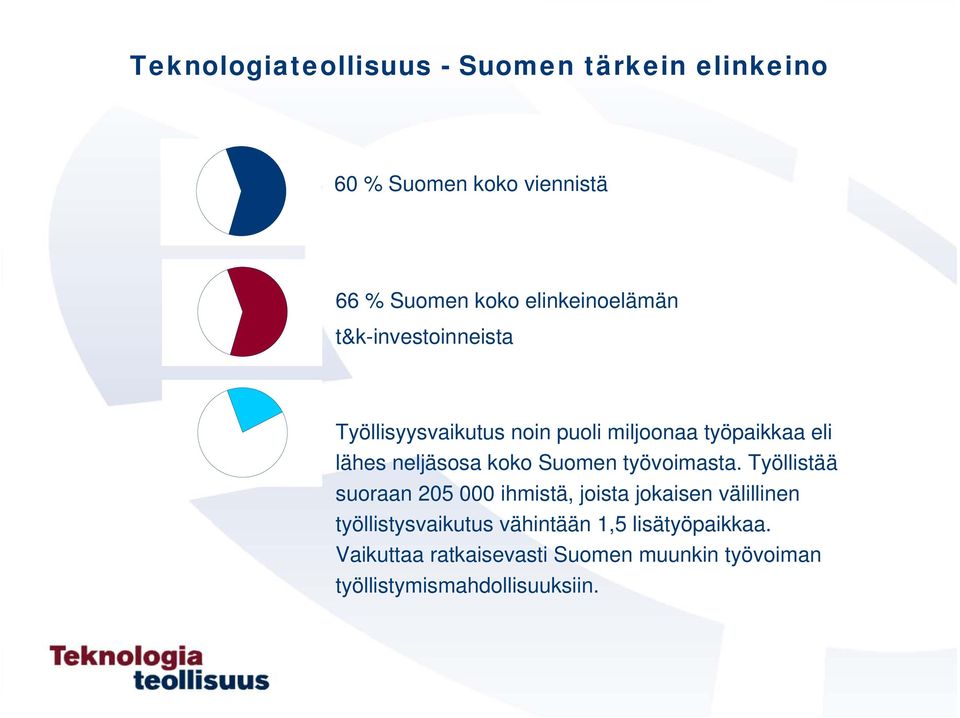 Teknologiateollisuus - Suomen tärkein elinkeino

60 % Suomen koko viennistä

66 % Suomen koko elinkeinoelämän t&k-investoinneista

Työllisyysvaikutus noin puoli miljoonaa työpaikkaa eli lähes neljäsosa koko Suomen työvoimasta. Työllistää suoraan 205 000 ihmistä, joista jokaisen välillinen työllistysvaikutus vähintään 1,5 lisätyöpaikkaa. Vaikuttaa ratkaisevasti Suomen muunkin työvoiman työllistymismahdollisuuksiin.

Teknologia teollisuus